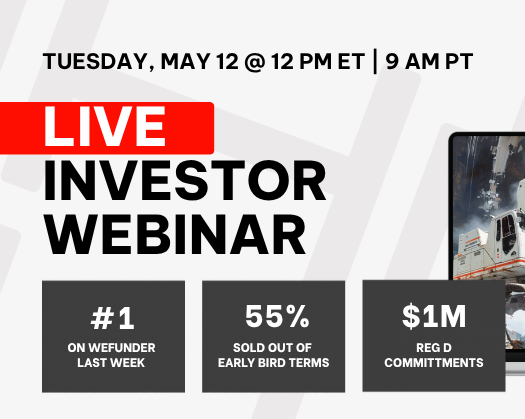 TUESDAY, MAY 12 @ 12 PM ET | 9 AM PT

LIVE INVESTOR WEBINAR

#1
ON WEFUNDER LAST WEEK

55%
SOLD OUT OF EARLY BIRD TERMS

$1M
REG D COMMITTMENTS